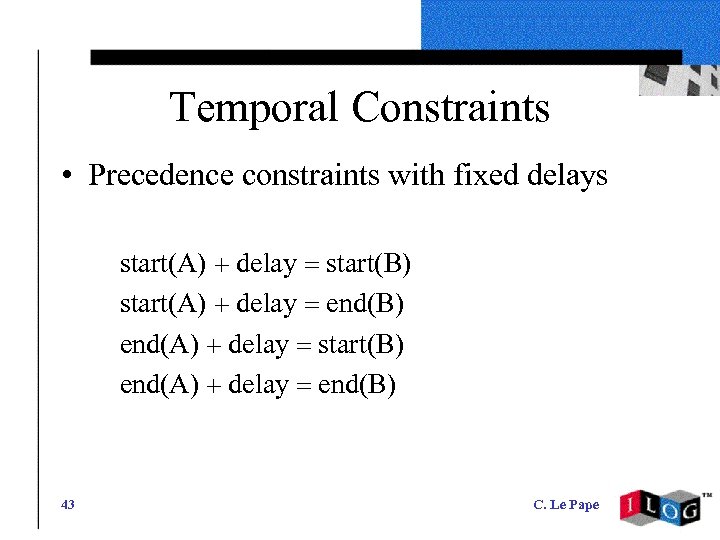 Temporal Constraints

• Precedence constraints with fixed delays

start(A) + delay = start(B)
start(A) + delay = end(B)
end(A) + delay = start(B)
end(A) + delay = end(B)

43

C. Le Pape

ILOG™